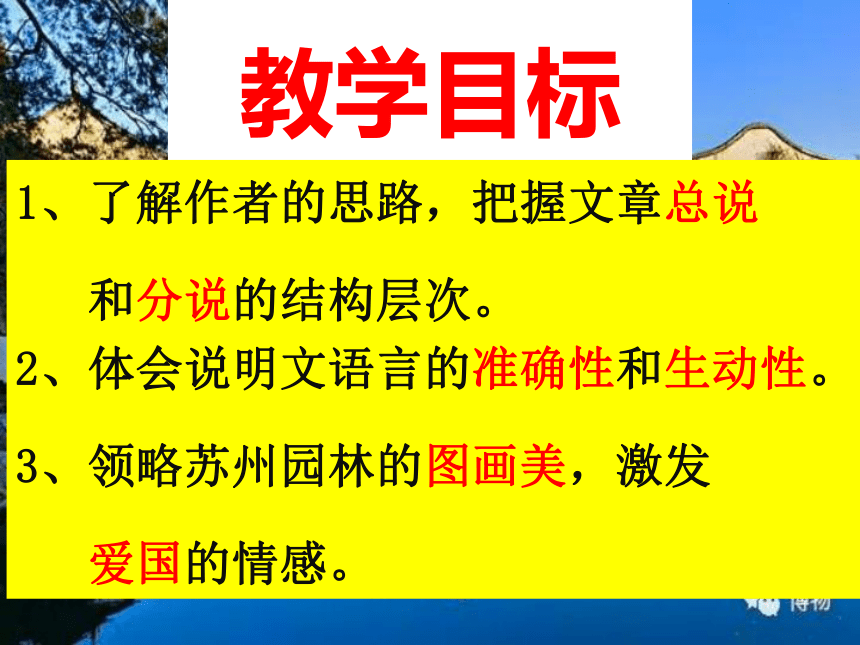 教学目标

1、了解作者的思路，把握文章总说和分说的结构层次。

2、体会说明文语言的准确性和生动性。

3、领略苏州园林的图画美，激发爱国的情感。

博物